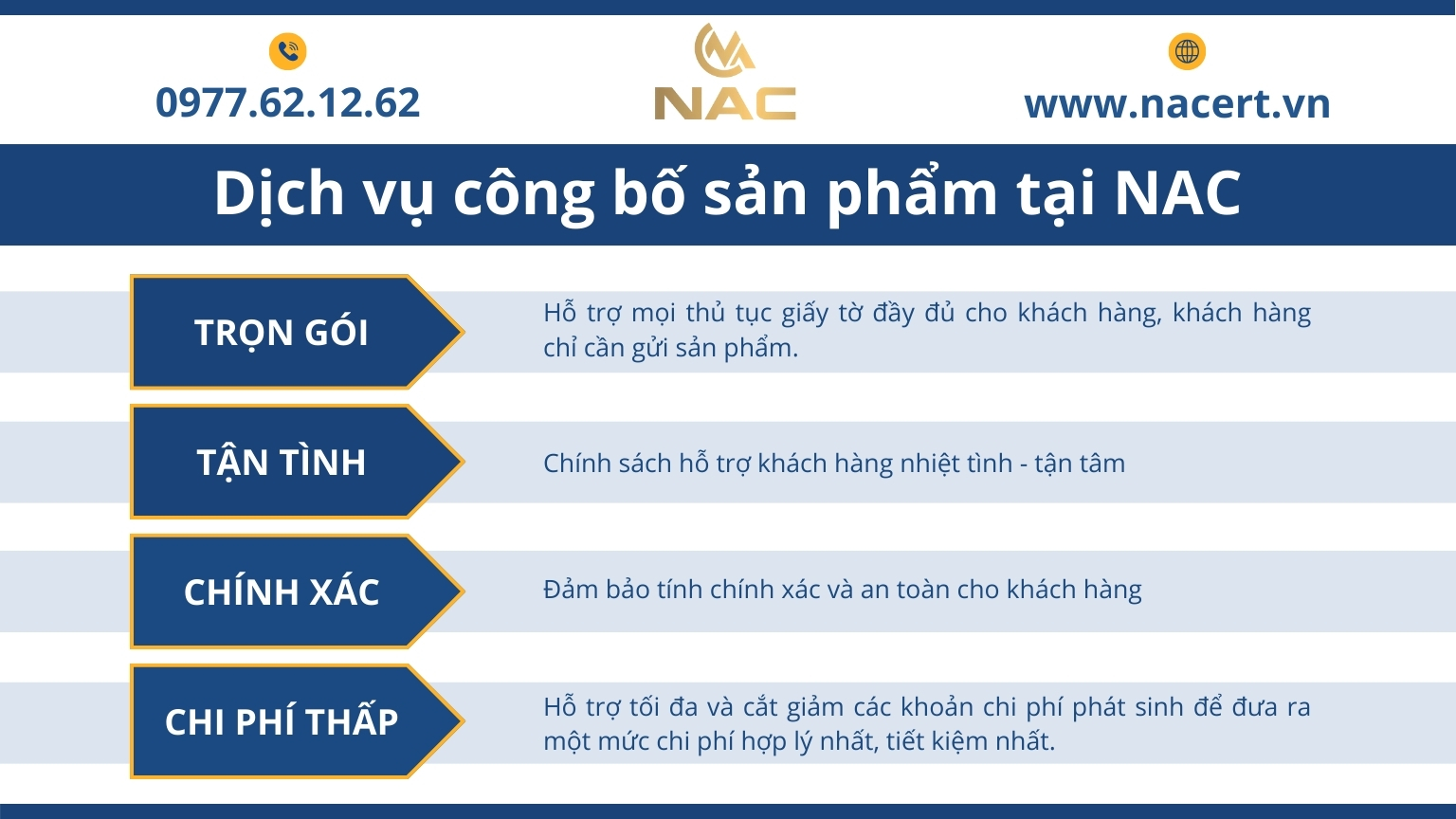 0977.62.12.62

NAC

www.nacert.vn

Dịch vụ công bố sản phẩm tại NAC

TRỌN GÓI

Hỗ trợ mọi thủ tục giấy tờ đầy đủ cho khách hàng, khách hàng chỉ cần gửi sản phẩm.

TẬN TÌNH

Chính sách hỗ trợ khách hàng nhiệt tình - tận tâm

CHÍNH XÁC

Đảm bảo tính chính xác và an toàn cho khách hàng

CHI PHÍ THẤP

Hỗ trợ tối đa và cắt giảm các khoản chi phí phát sinh để đưa ra một mức chi phí hợp lý nhất, tiết kiệm nhất.